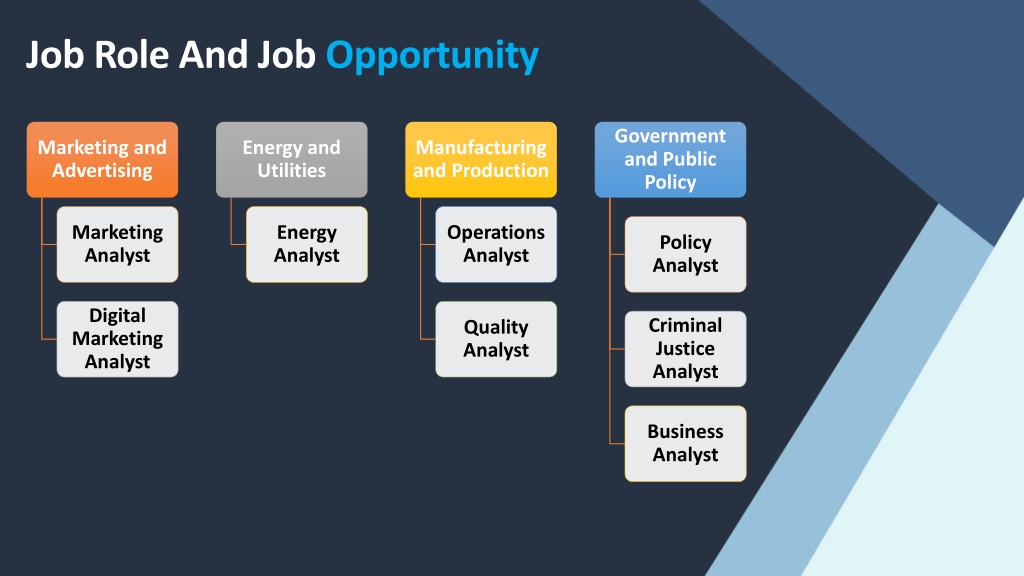 Job Role And Job Opportunity

Marketing and Advertising

Marketing Analyst

Digital Marketing Analyst

Energy and Utilities

Energy Analyst

Manufacturing and Production

Operations Analyst

Quality Analyst

Government and Public Policy

Policy Analyst

Criminal Justice Analyst

Business Analyst